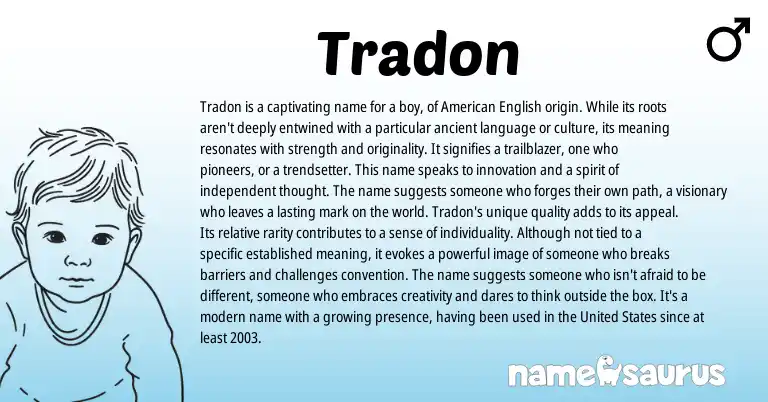 Tradon

♂

Tradon is a captivating name for a boy, of American English origin. While its roots aren't deeply entwined with a particular ancient language or culture, its meaning resonates with strength and originality. It signifies a trailblazer, one who pioneers, or a trendsetter. This name speaks to innovation and a spirit of independent thought. The name suggests someone who forges their own path, a visionary who leaves a lasting mark on the world. Tradon's unique quality adds to its appeal. Its relative rarity contributes to a sense of individuality. Although not tied to a specific established meaning, it evokes a powerful image of someone who breaks barriers and challenges convention. The name suggests someone who isn't afraid to be different, someone who embraces creativity and dares to think outside the box. It's a modern name with a growing presence, having been used in the United States since at least 2003.

namesaurus